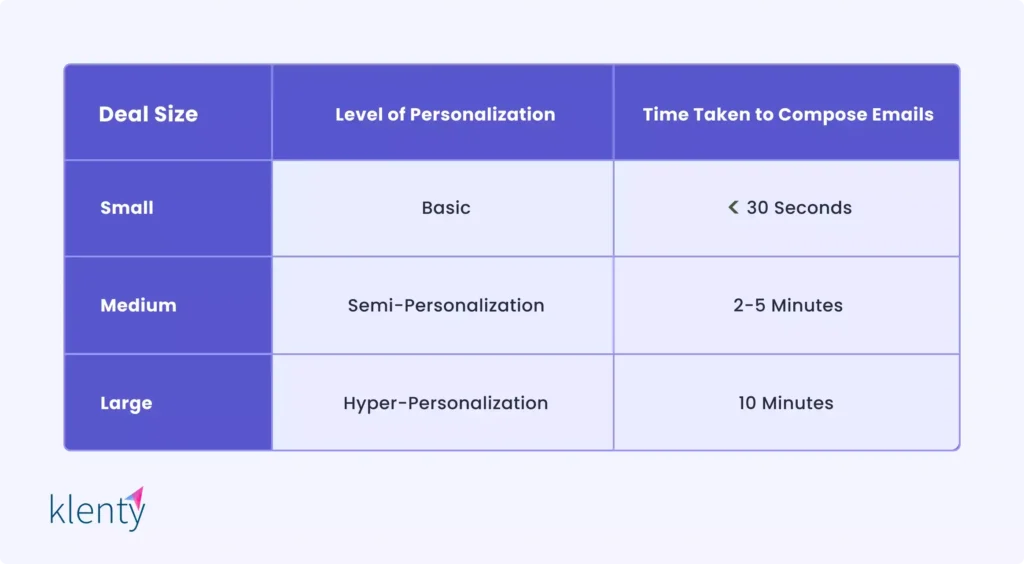 | Deal Size | Level of Personalization | Time Taken to Compose Emails |
|---|---|---|
| Small | Basic | < 30 Seconds |
| Medium | Semi-Personalization | 2-5 Minutes |
| Large | Hyper-Personalization | 10 Minutes |

klenty